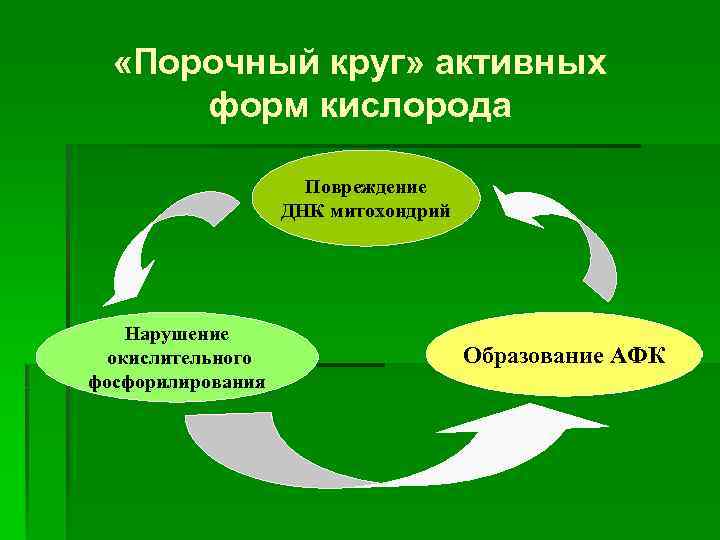 «Порочный круг» активных форм кислорода

Повреждение ДНК митохондрий

Нарушение окислительного фосфорилирования

Образование АФК